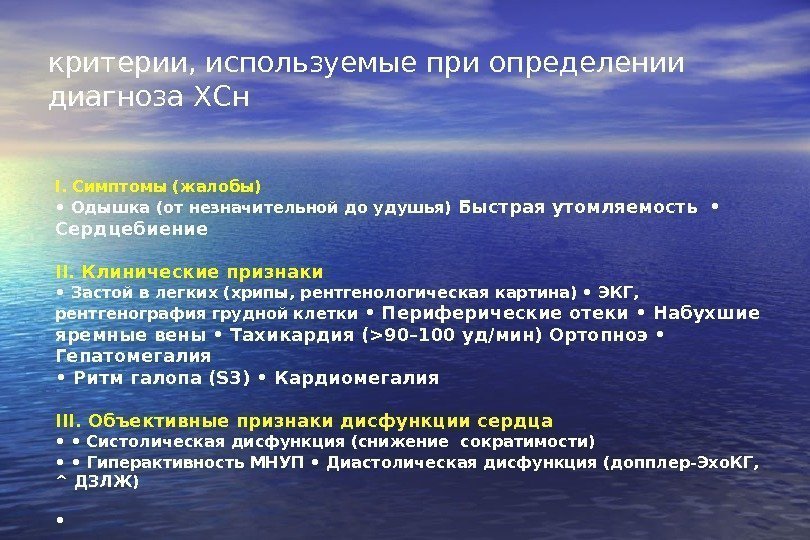 критерии, используемые при определении диагноза ХСн

I. Симптомы (жалобы)
• Одышка (от незначительной до удушья) Быстрая утомляемость • Сердцебиение

II. Клинические признаки
• Застой в легких (хрипы, рентгенологическая картина) • ЭКГ, рентгенография грудной клетки • Периферические отеки • Набухшие яремные вены • Тахикардия (>90–100 уд/мин) Ортопноэ • Гепатомегалия
• Ритм галопа (S3) • Кардиомегалия

III. Объективные признаки дисфункции сердца
• • Систолическая дисфункция (снижение сократимости)
• • Гиперактивность МНУП • Диастолическая дисфункция (допплер-ЭхоКГ, ^ ДЗЛЖ)

•